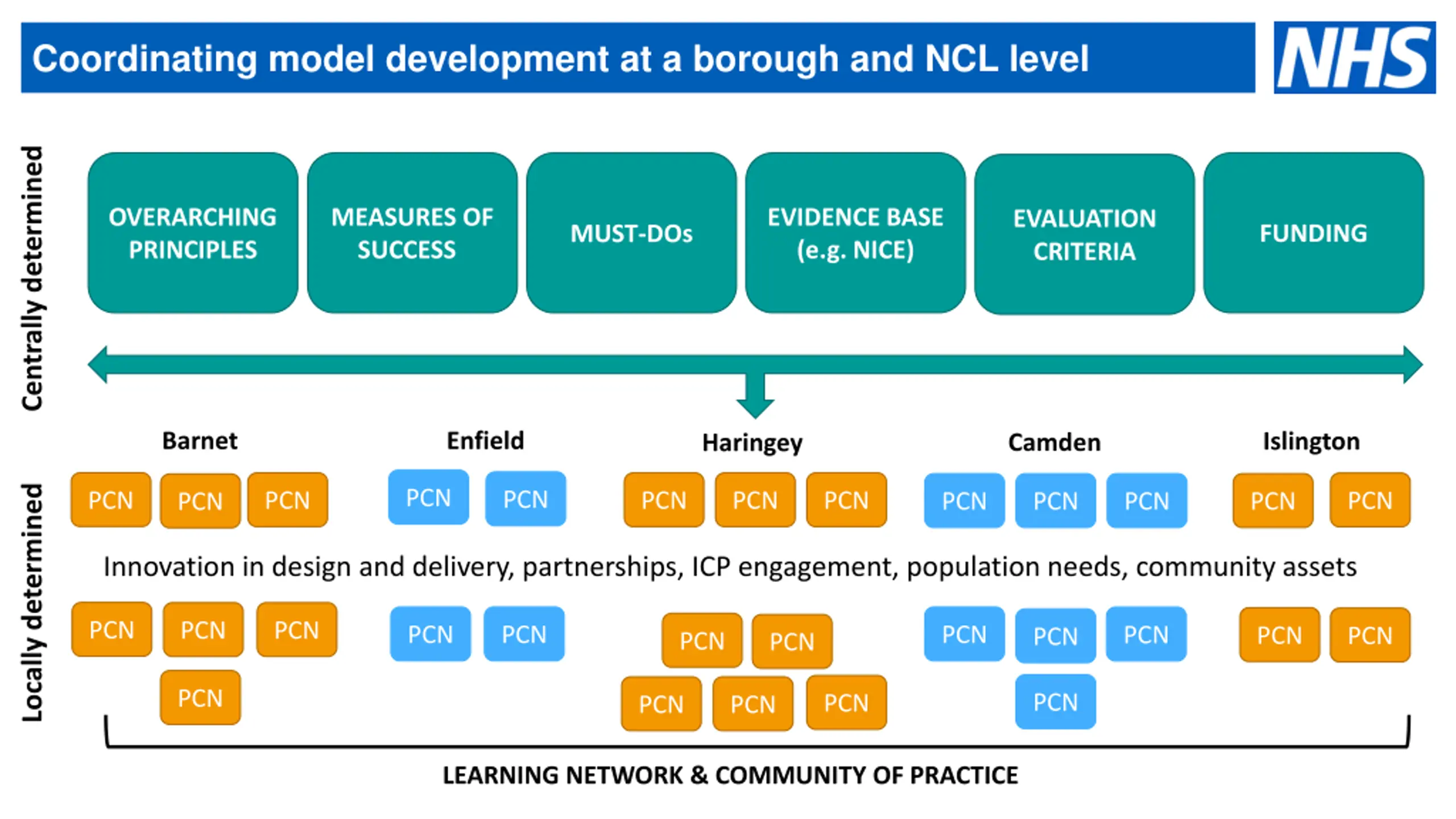 Coordinating model development at a borough and NCL level

NHS

Centrally determined

OVERARCHING PRINCIPLES

MEASURES OF SUCCESS

MUST-DOs

EVIDENCE BASE (e.g. NICE)

EVALUATION CRITERIA

FUNDING

Locally determined

Barnet

Enfield

Haringey

Camden

Islington

PCN PCN PCN

PCN PCN

PCN PCN PCN

PCN PCN PCN

PCN PCN

Innovation in design and delivery, partnerships, ICP engagement, population needs, community assets

PCN PCN PCN

PCN

PCN PCN

PCN PCN

PCN PCN PCN

PCN PCN PCN

PCN

PCN PCN

LEARNING NETWORK & COMMUNITY OF PRACTICE